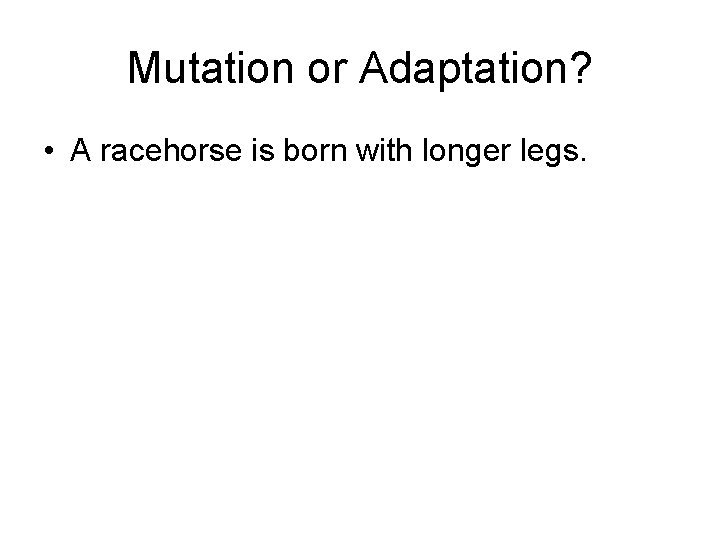 Mutation or Adaptation?

• A racehorse is born with longer legs.